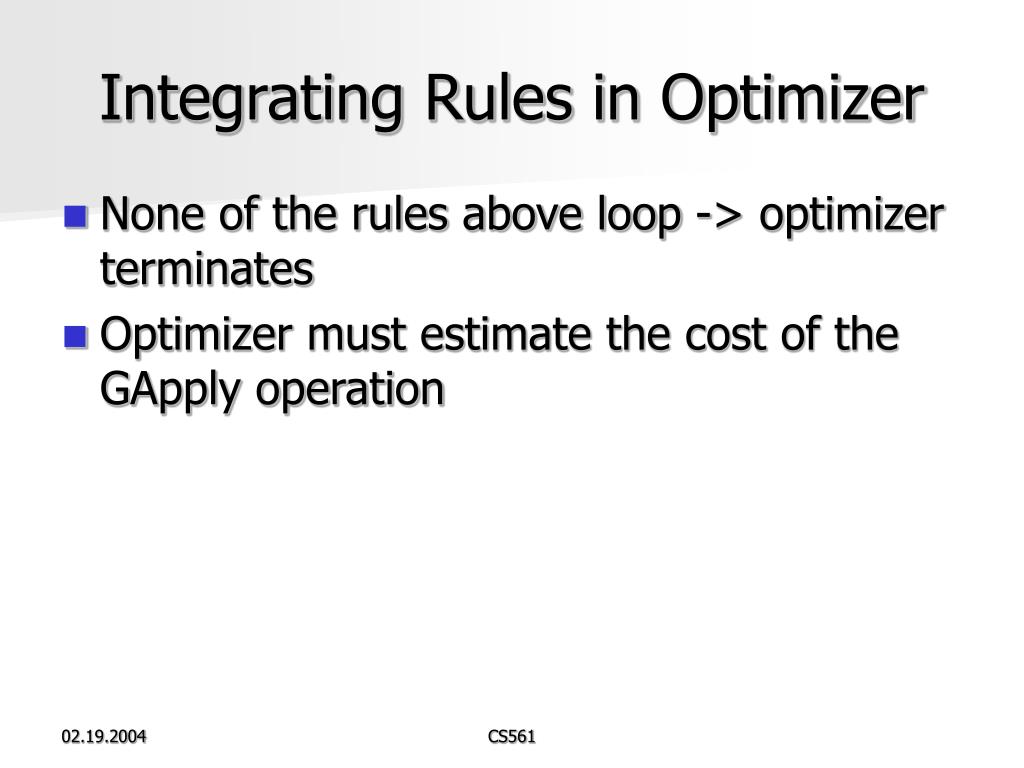 Integrating Rules in Optimizer

None of the rules above loop -> optimizer terminates

Optimizer must estimate the cost of the GApply operation

02.19.2004

CS561